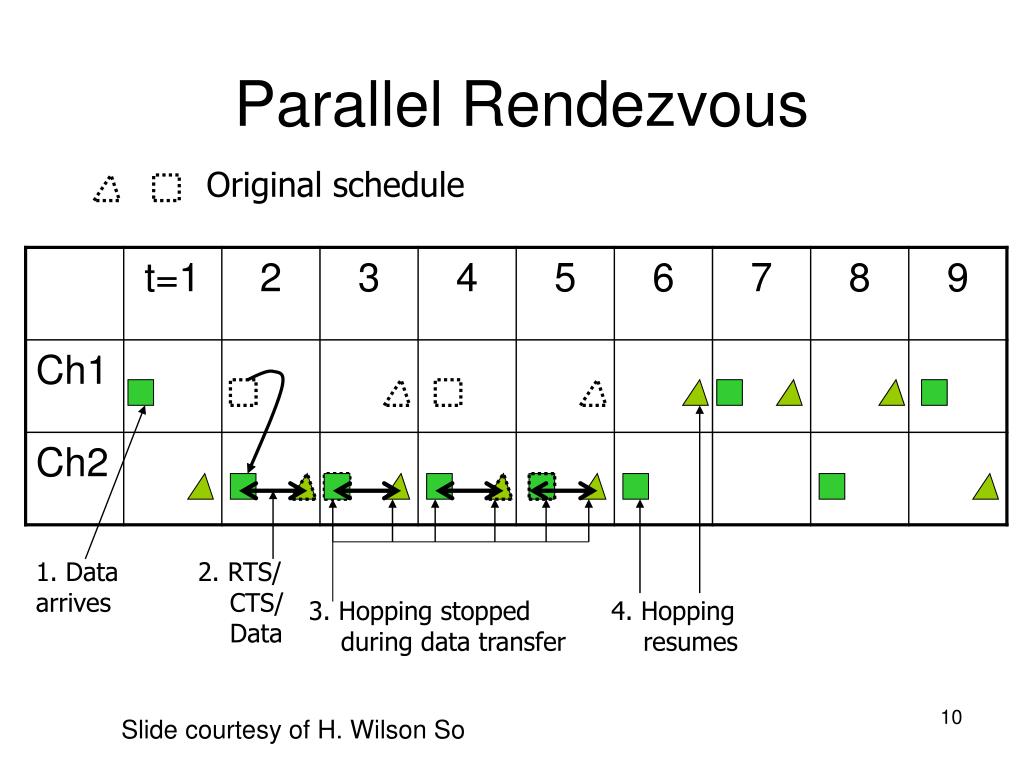 Parallel Rendezvous

Original schedule

| | t=1 | 2 | 3 | 4 | 5 | 6 | 7 | 8 | 9 |
|---|---|---|---|---|---|---|---|---|---|
| Ch1 | | | | | | | | | |
| Ch2 | | | | | | | | | |

1. Data arrives

2. RTS/ CTS/ Data

3. Hopping stopped during data transfer

4. Hopping resumes

Slide courtesy of H. Wilson So

10